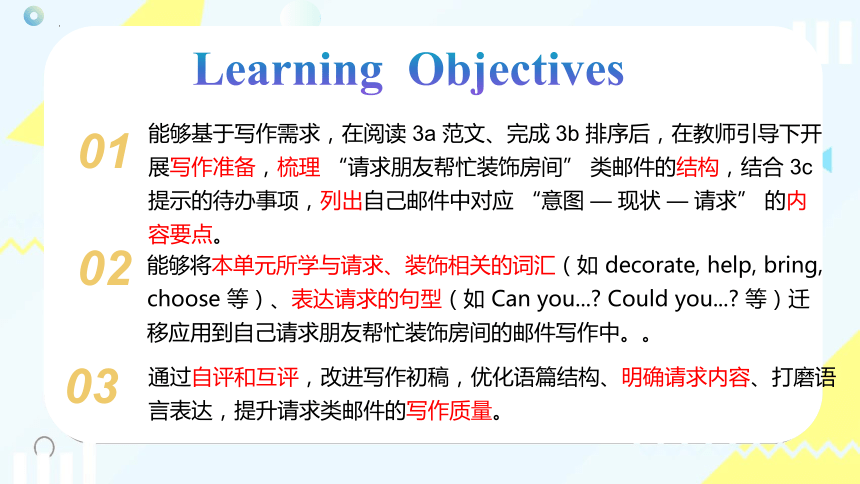 Learning Objectives

01 能够基于写作需求，在阅读 3a 范文、完成 3b 排序后，在教师引导下开展写作准备，梳理 “请求朋友帮忙装饰房间” 类邮件的结构，结合 3c 提示的待办事项，列出自己邮件中对应 “意图 — 现状 — 请求” 的内容要点。

02 能够将本单元所学与请求、装饰相关的词汇（如 decorate, help, bring, choose 等）、表达请求的句型（如 Can you...? Could you...? 等）迁移应用到自己请求朋友帮忙装饰房间的邮件写作中。。

03 通过自评和互评，改进写作初稿，优化语篇结构、明确请求内容、打磨语言表达，提升请求类邮件的写作质量。